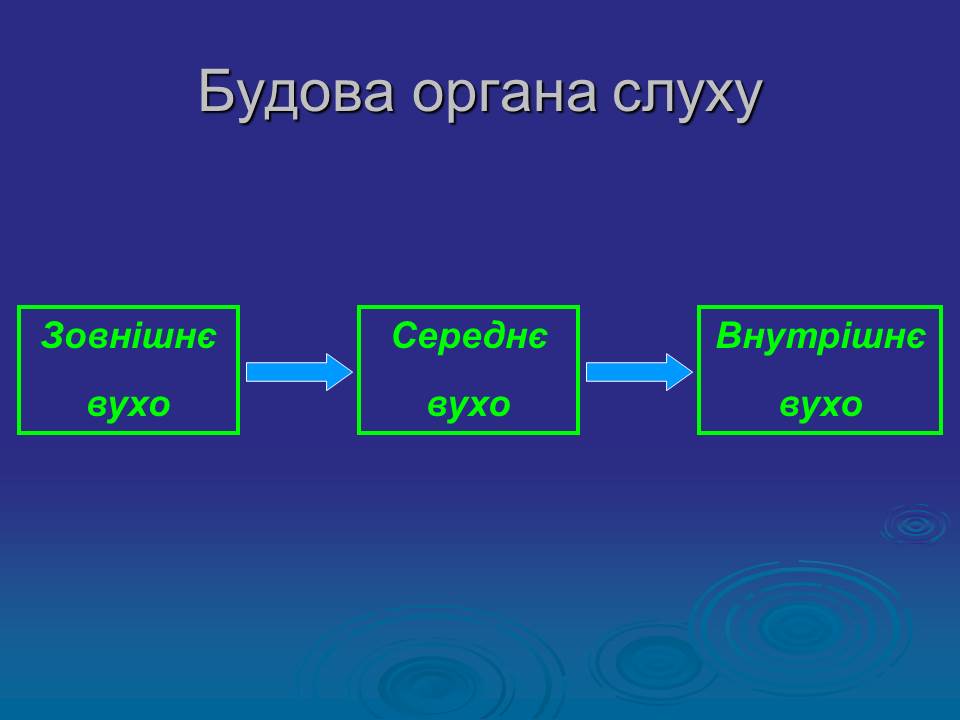 Будова органа слуху

Зовнішнє вухо

Середнє вухо

Внутрішнє вухо